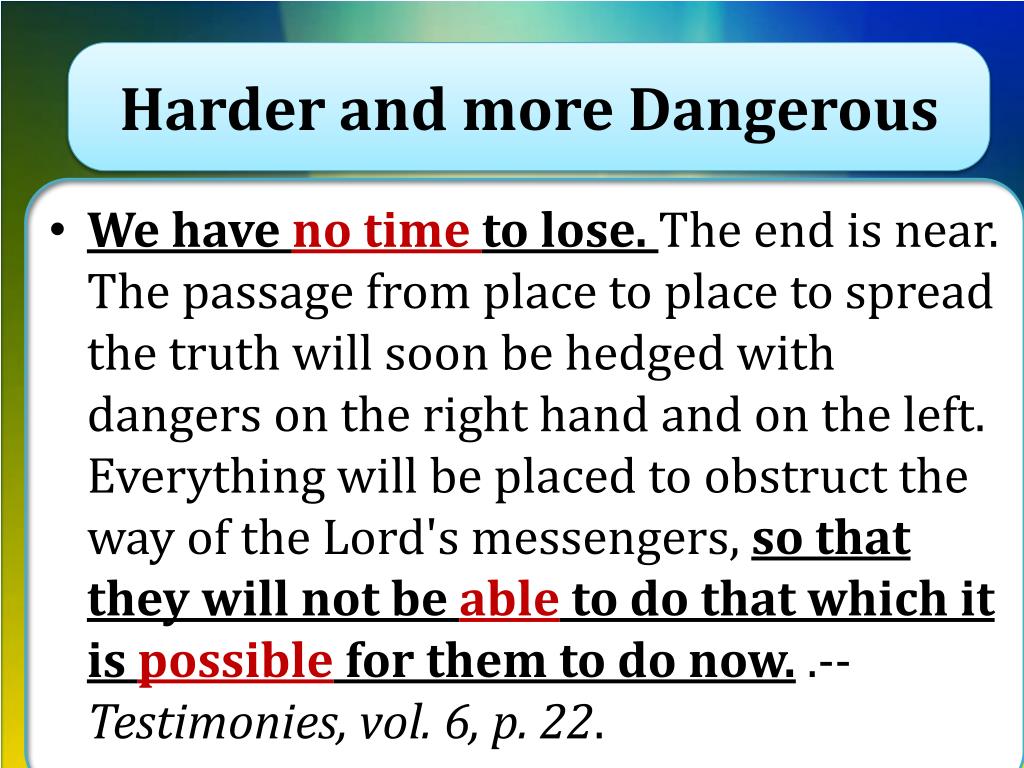 Harder and more Dangerous

• We have no time to lose. The end is near. The passage from place to place to spread the truth will soon be hedged with dangers on the right hand and on the left. Everything will be placed to obstruct the way of the Lord's messengers, so that they will not be able to do that which it is possible for them to do now. .-- Testimonies, vol. 6, p. 22.